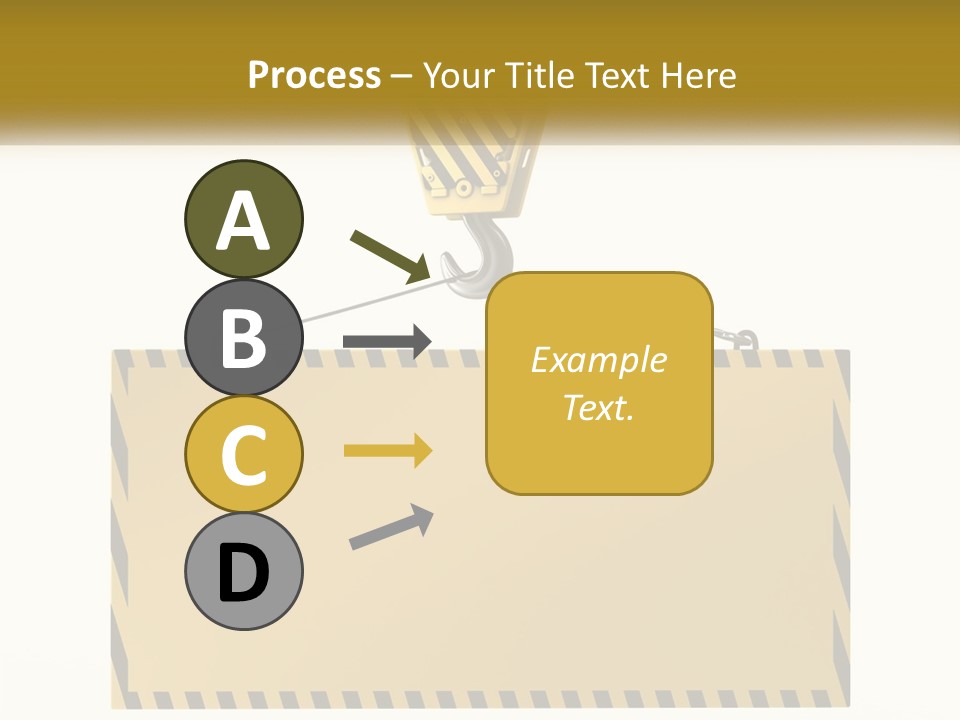 Process – Your Title Text Here

A

B

C

D

Example Text.